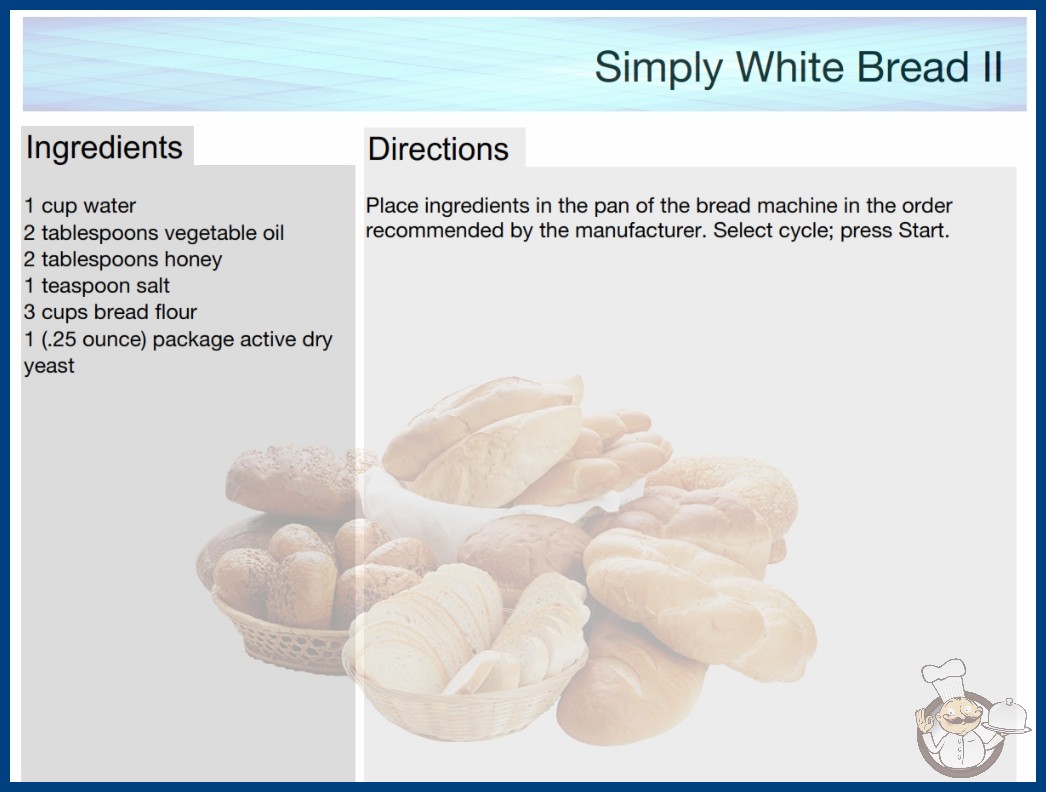 Simply White Bread II

Ingredients

1 cup water
2 tablespoons vegetable oil
2 tablespoons honey
1 teaspoon salt
3 cups bread flour
1 (.25 ounce) package active dry yeast

Directions

Place ingredients in the pan of the bread machine in the order recommended by the manufacturer. Select cycle; press Start.